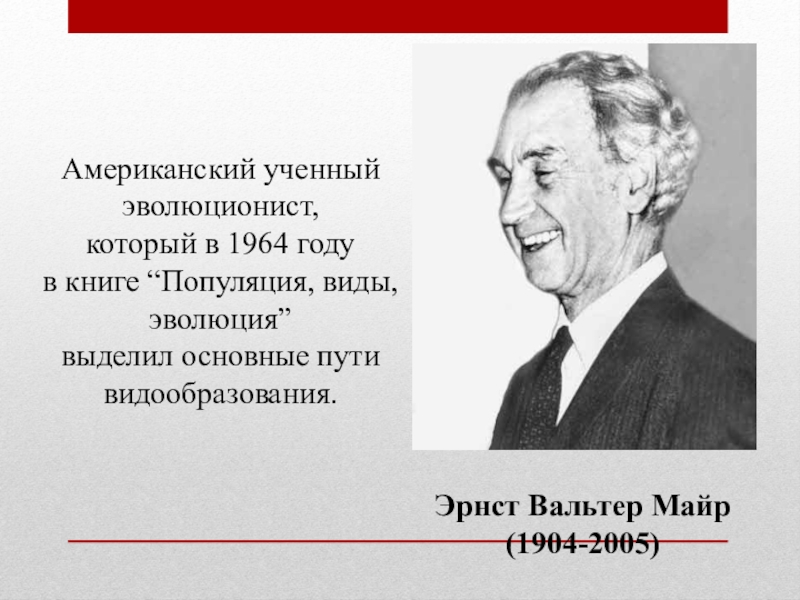 Американский ученный эволюционист,
который в 1964 году
в книге “Популяция, виды, эволюция”
выделил основные пути видообразования.

Эрнст Вальтер Майр
(1904-2005)